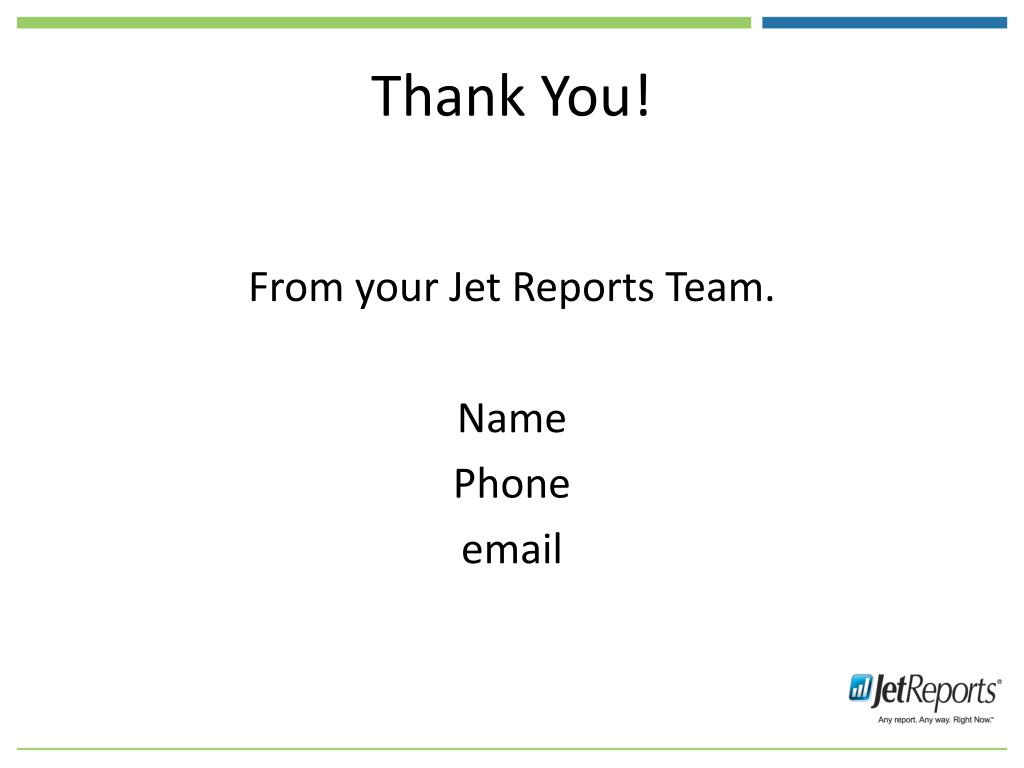 Thank You!

From your Jet Reports Team.

Name
Phone
email

JetReports®
Any report. Any way. Right Now.™